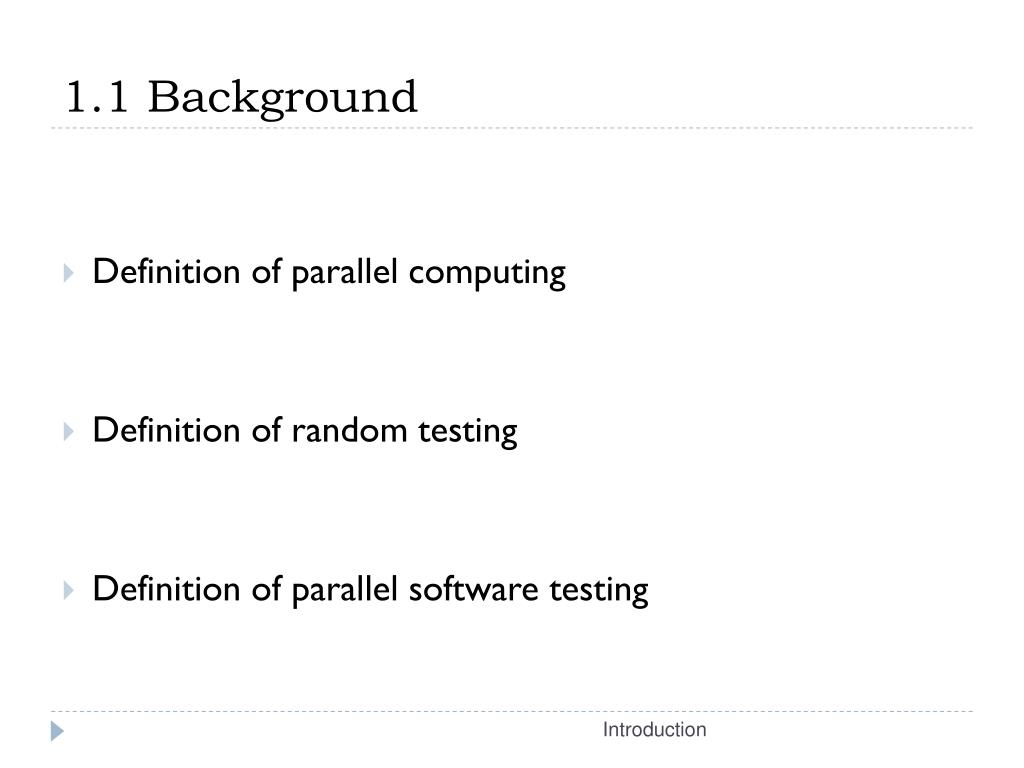 1.1 Background

Definition of parallel computing

Definition of random testing

Definition of parallel software testing

Introduction